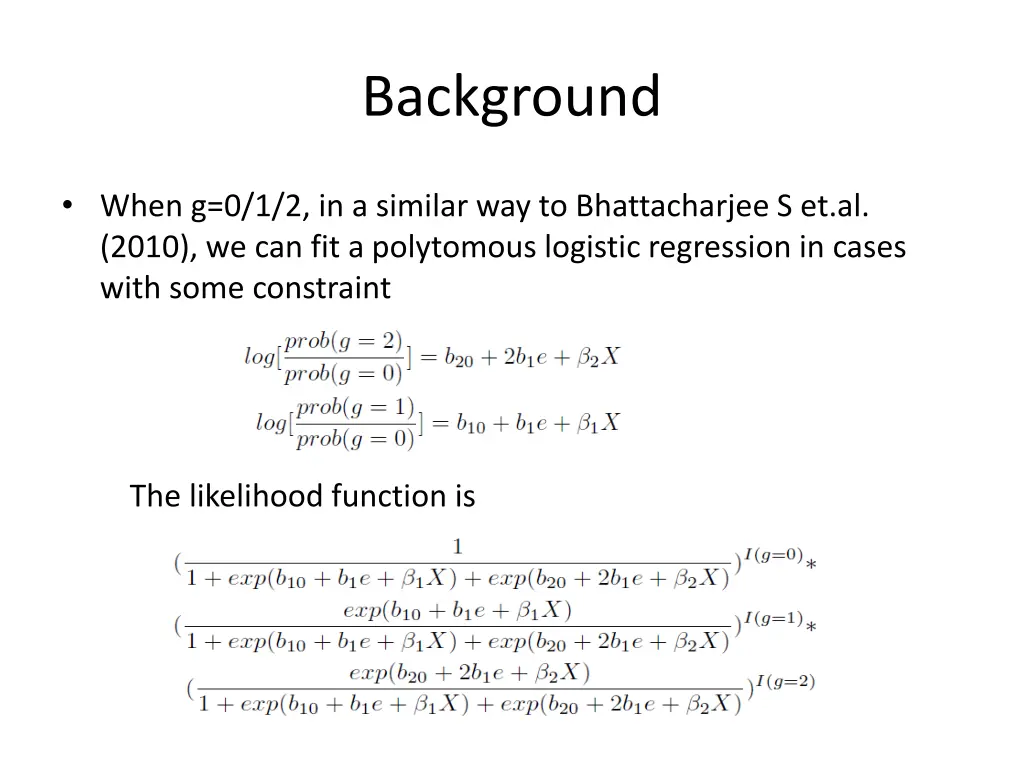 Background

• When g=0/1/2, in a similar way to Bhattacharjee S et.al. (2010), we can fit a polytomous logistic regression in cases with some constraint

$log[\frac{prob(g=2)}{prob(g=0)}] = b_{20} + 2b_1e + \beta_2X$

$log[\frac{prob(g=1)}{prob(g=0)}] = b_{10} + b_1e + \beta_1X$

The likelihood function is

$(\frac{1}{1+exp(b_{10}+b_1e+\beta_1X)+exp(b_{20}+2b_1e+\beta_2X)})^{I(g=0)}*$

$(\frac{exp(b_{10}+b_1e+\beta_1X)}{1+exp(b_{10}+b_1e+\beta_1X)+exp(b_{20}+2b_1e+\beta_2X)})^{I(g=1)}*$

$(\frac{exp(b_{20}+2b_1e+\beta_2X)}{1+exp(b_{10}+b_1e+\beta_1X)+exp(b_{20}+2b_1e+\beta_2X)})^{I(g=2)}$